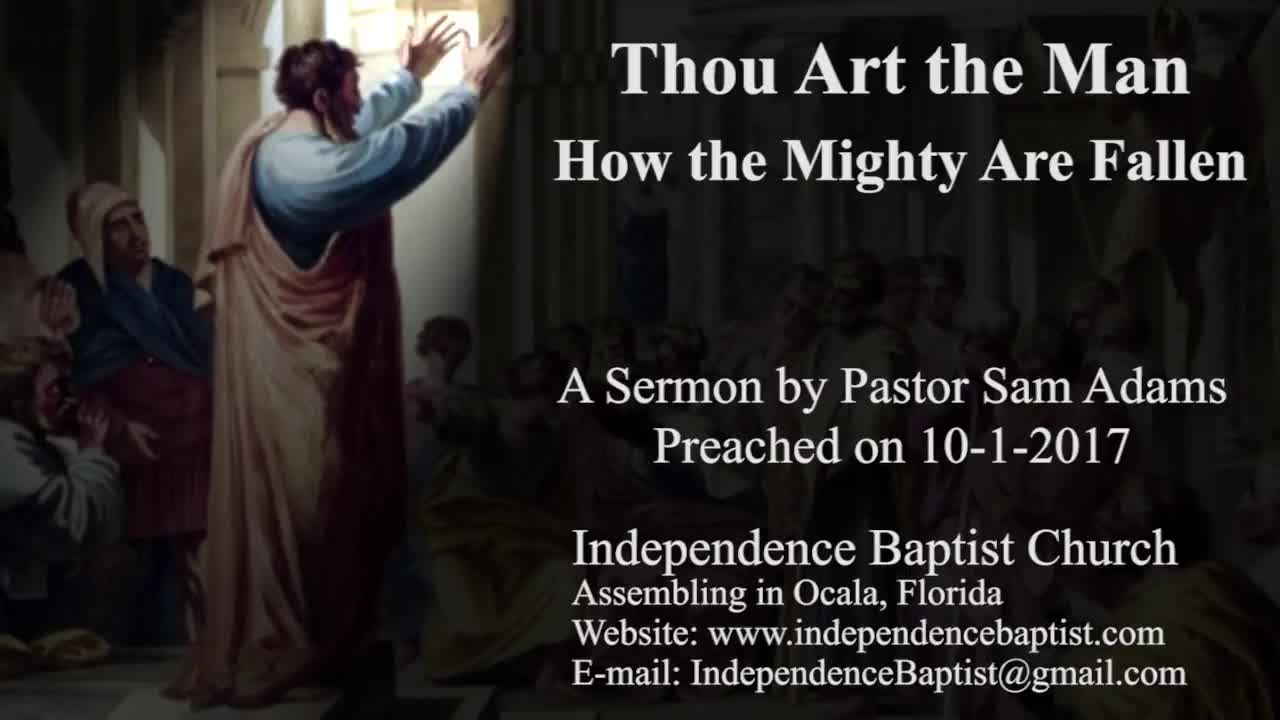 Thou Art the Man
How the Mighty Are Fallen

A Sermon by Pastor Sam Adams
Preached on 10-1-2017

Independence Baptist Church
Assembling in Ocala, Florida
Website: www.independencebaptist.com
E-mail: IndependenceBaptist@gmail.com